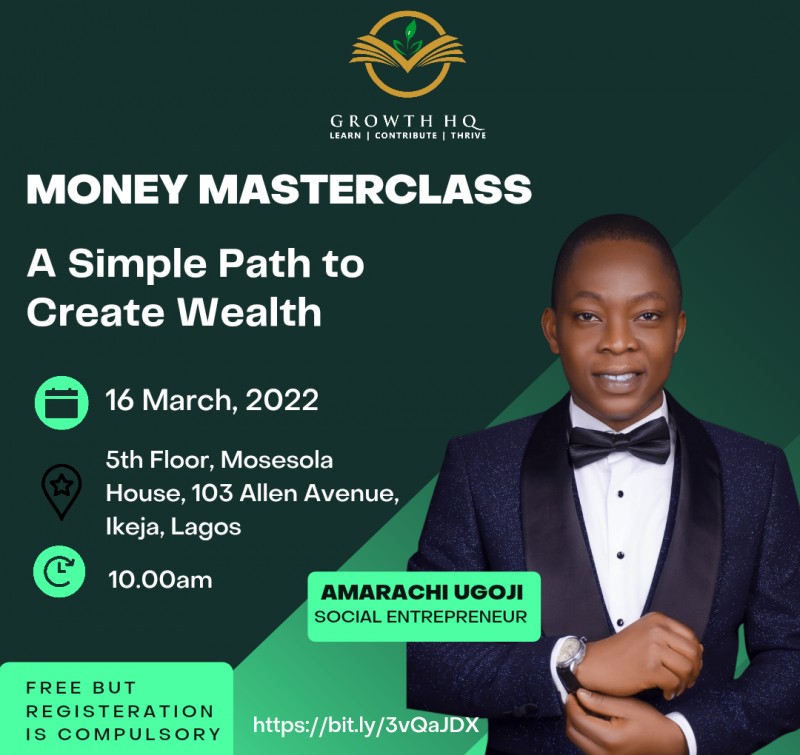 GROWTH HQ
LEARN | CONTRIBUTE | THRIVE

MONEY MASTERCLASS

A Simple Path to Create Wealth

16 March, 2022

5th Floor, Mosesola House, 103 Allen Avenue, Ikeja, Lagos

10.00am

AMARACHI UGOJI
SOCIAL ENTREPRENEUR

FREE BUT REGISTERATION IS COMPULSORY

https://bit.ly/3vQaJDX